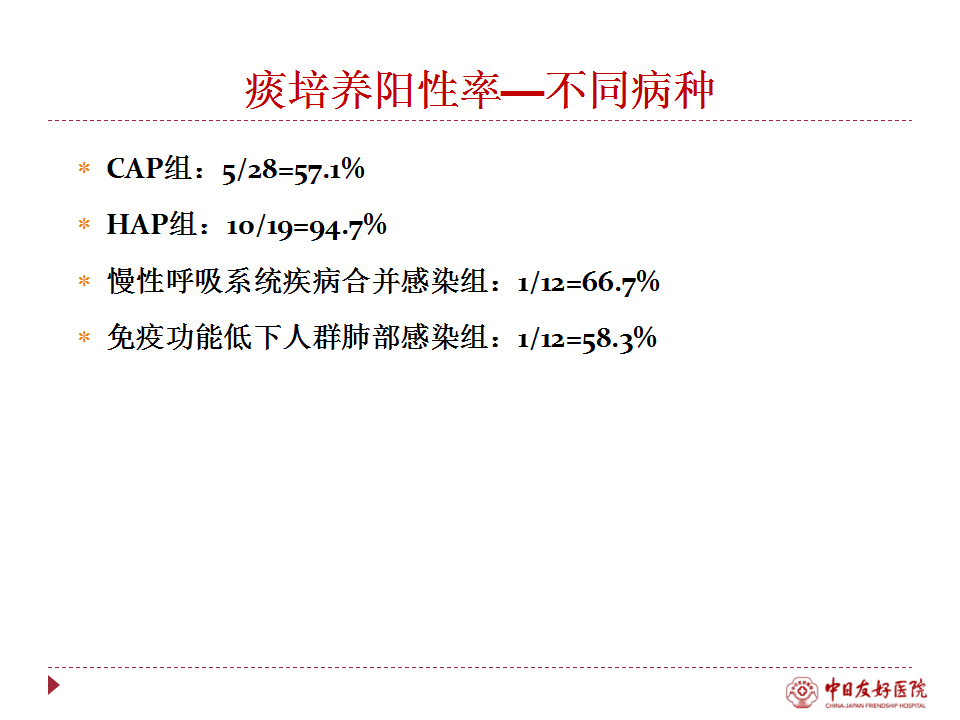 痰培养阳性率—不同病种

* CAP组：5/28=57.1%
* HAP组：10/19=94.7%
* 慢性呼吸系统疾病合并感染组：1/12=66.7%
* 免疫功能低下人群肺部感染组：1/12=58.3%

中日友好医院
CHINA-JAPAN FRIENDSHIP HOSPITAL